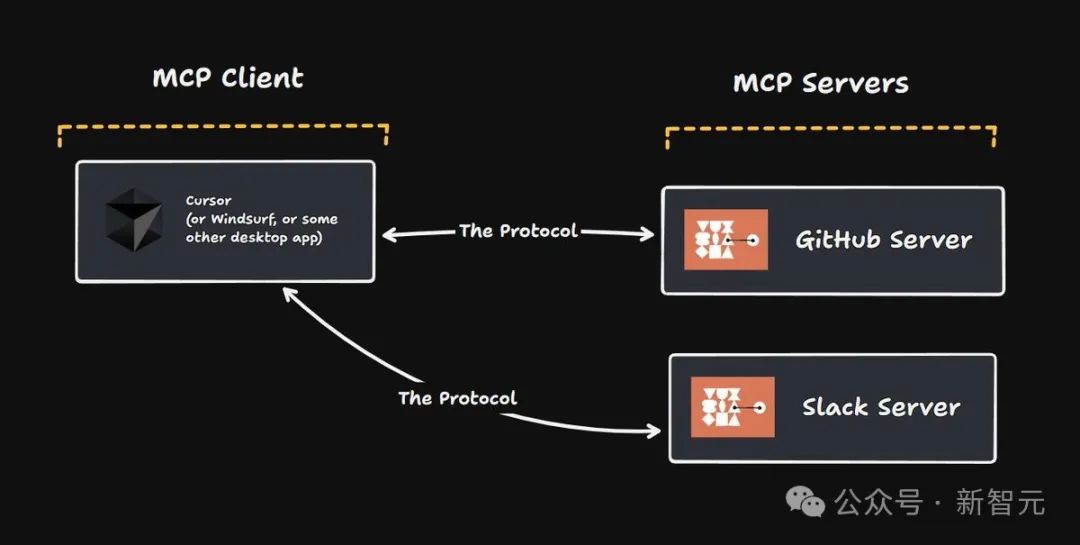 MCP Client

MCP Servers

Cursor
(or Windsurf, or some other desktop app)

The Protocol

GitHub Server

The Protocol

Slack Server

公众号 · 新智元